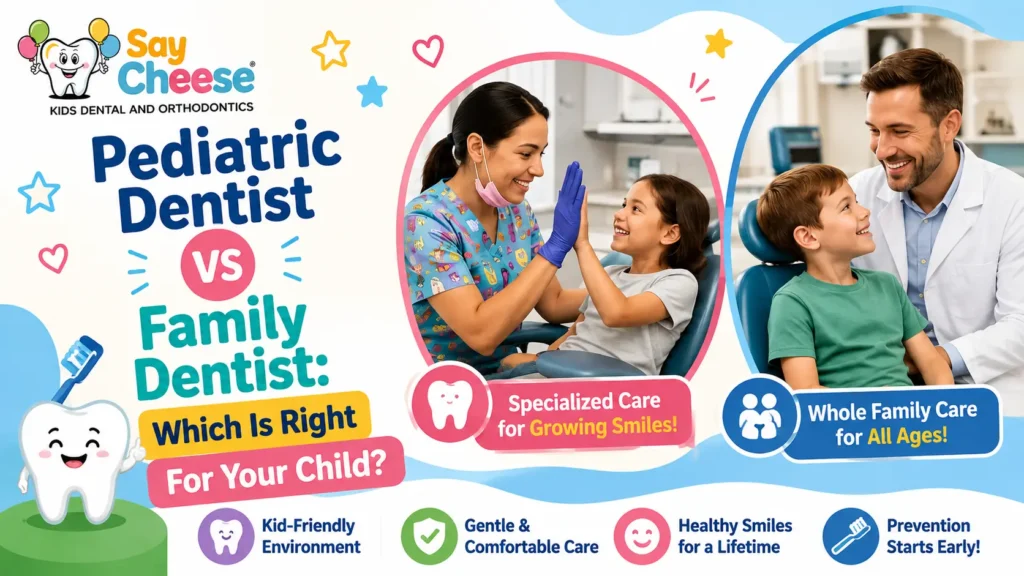 Say Cheese®
KIDS DENTAL AND ORTHODONTICS

Pediatric Dentist
VS
Family Dentist:
Which Is Right
For Your Child?

Specialized Care for Growing Smiles!

Whole Family Care for All Ages!

Kid-Friendly Environment

Gentle & Comfortable Care

Healthy Smiles for a Lifetime

Prevention Starts Early!